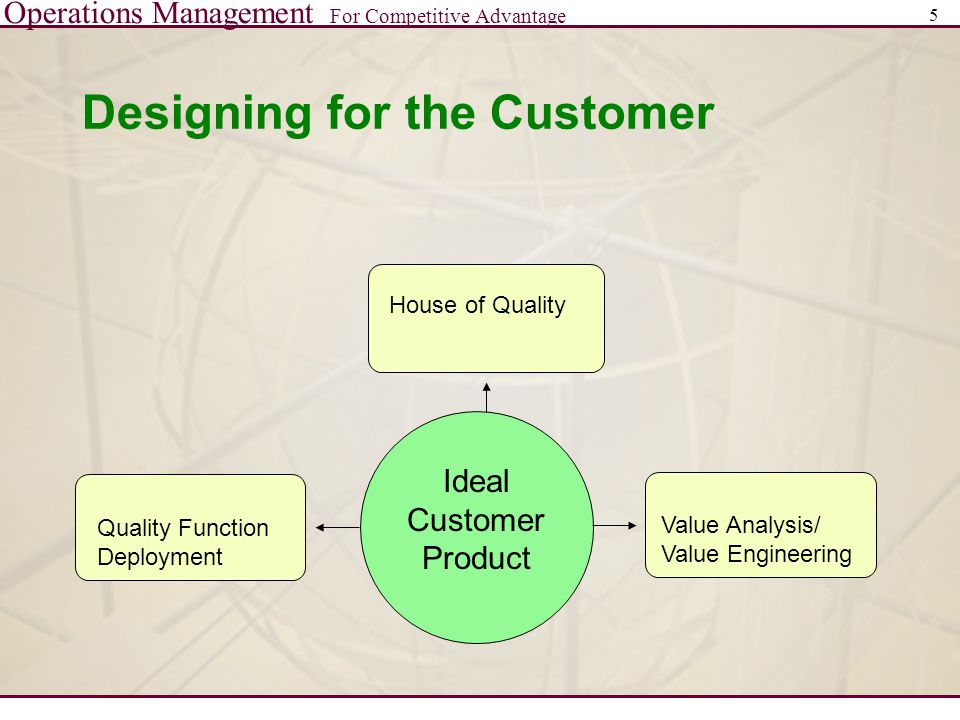 Operations Management For Competitive Advantage 5

Designing for the Customer

House of Quality

Quality Function Deployment

Ideal Customer Product

Value Analysis/ Value Engineering